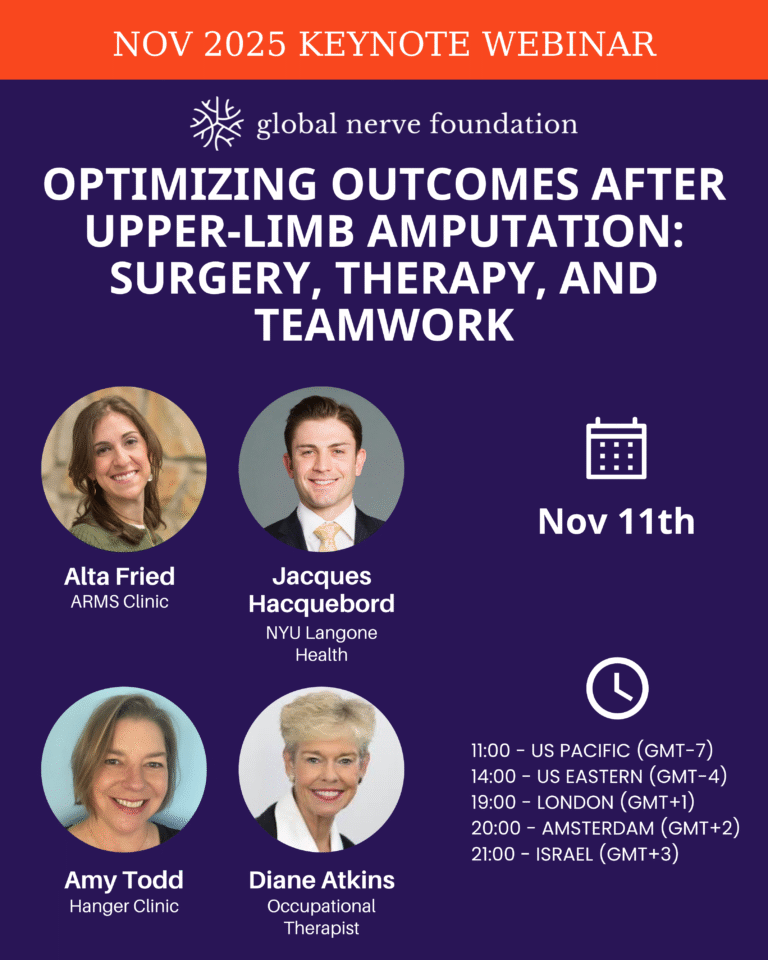 NOV 2025 KEYNOTE WEBINAR

global nerve foundation

OPTIMIZING OUTCOMES AFTER UPPER-LIMB AMPUTATION: SURGERY, THERAPY, AND TEAMWORK

Alta Fried
ARMS Clinic

Jacques Hacquebord
NYU Langone Health

Amy Todd
Hanger Clinic

Diane Atkins
Occupational Therapist

Nov 11th

11:00 - US PACIFIC (GMT-7)
14:00 - US EASTERN (GMT-4)
19:00 - LONDON (GMT+1)
20:00 - AMSTERDAM (GMT+2)
21:00 - ISRAEL (GMT+3)